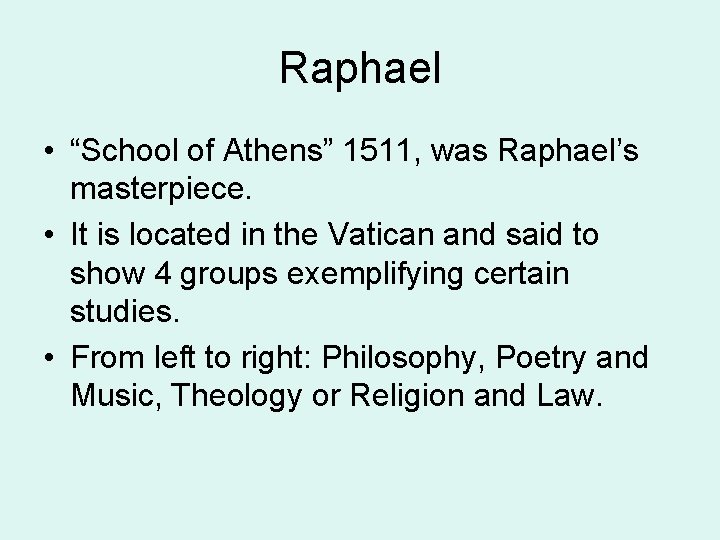 Raphael

• “School of Athens” 1511, was Raphael’s masterpiece.
• It is located in the Vatican and said to show 4 groups exemplifying certain studies.
• From left to right: Philosophy, Poetry and Music, Theology or Religion and Law.